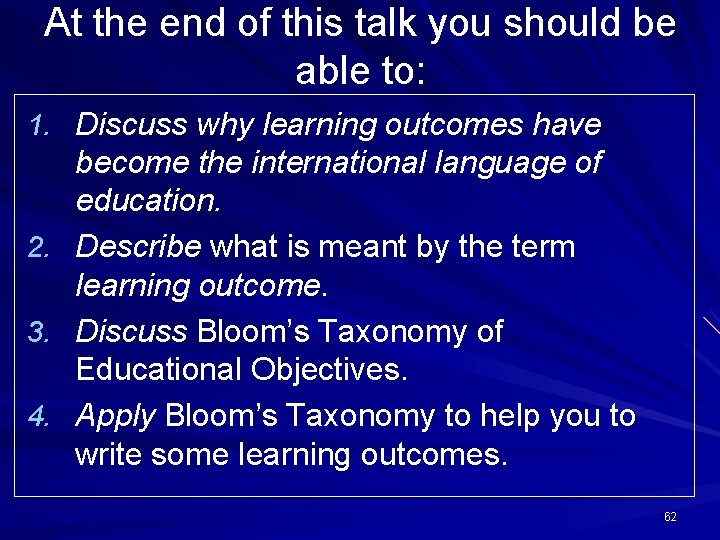 At the end of this talk you should be able to:

1. Discuss why learning outcomes have become the international language of education.
2. Describe what is meant by the term learning outcome.
3. Discuss Bloom's Taxonomy of Educational Objectives.
4. Apply Bloom's Taxonomy to help you to write some learning outcomes.

62